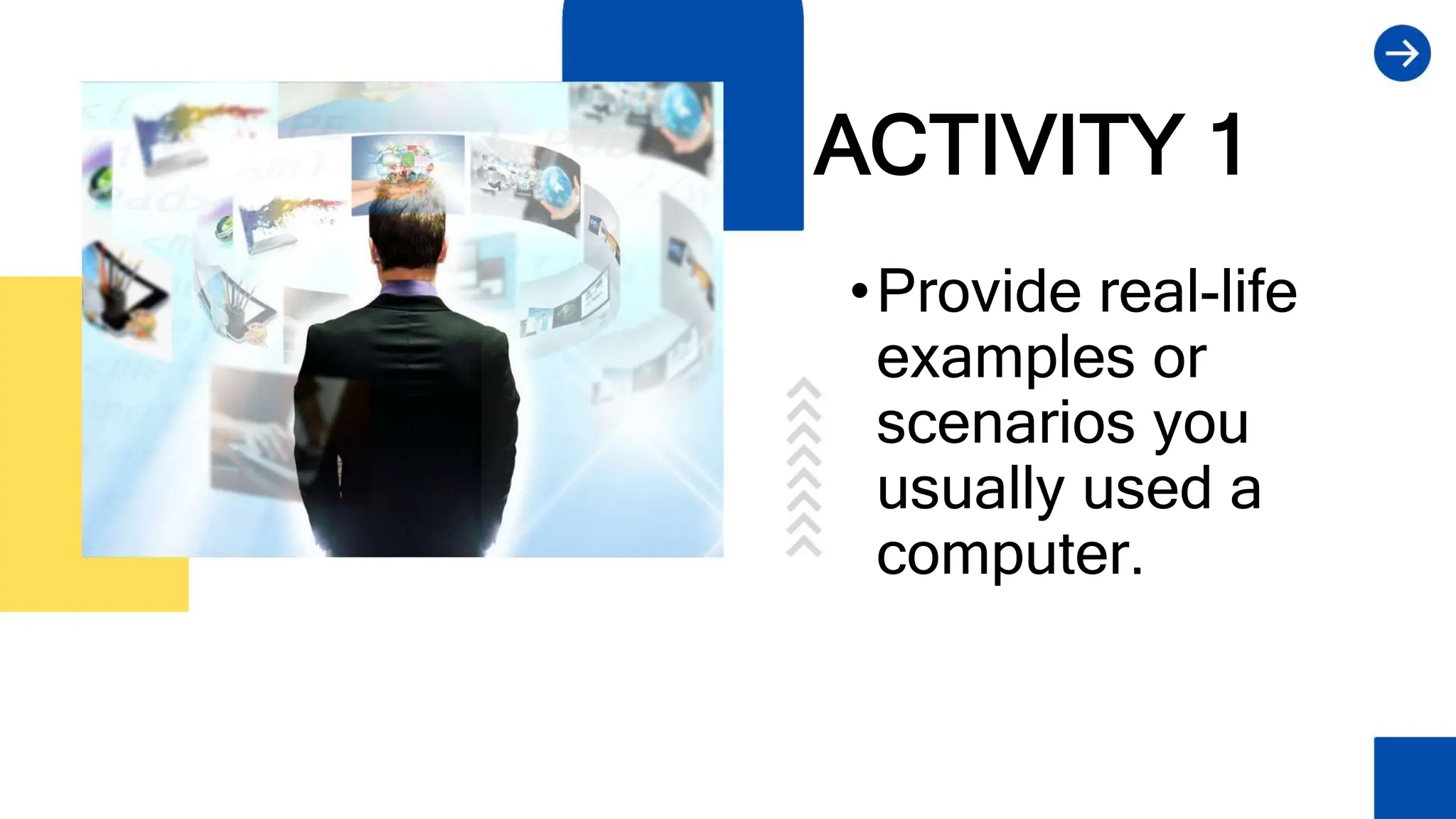 ACTIVITY 1

• Provide real-life examples or scenarios you usually used a computer.